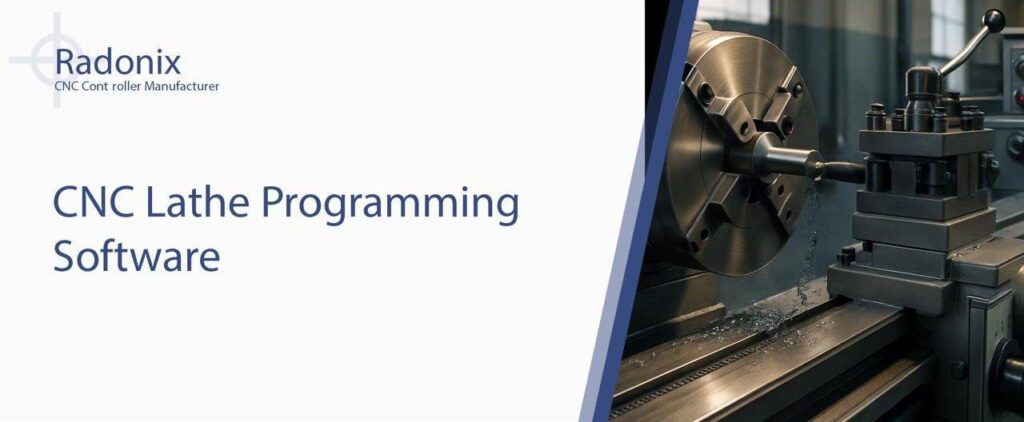 Radonix
CNC Cont roller Manufacturer

CNC Lathe Programming Software